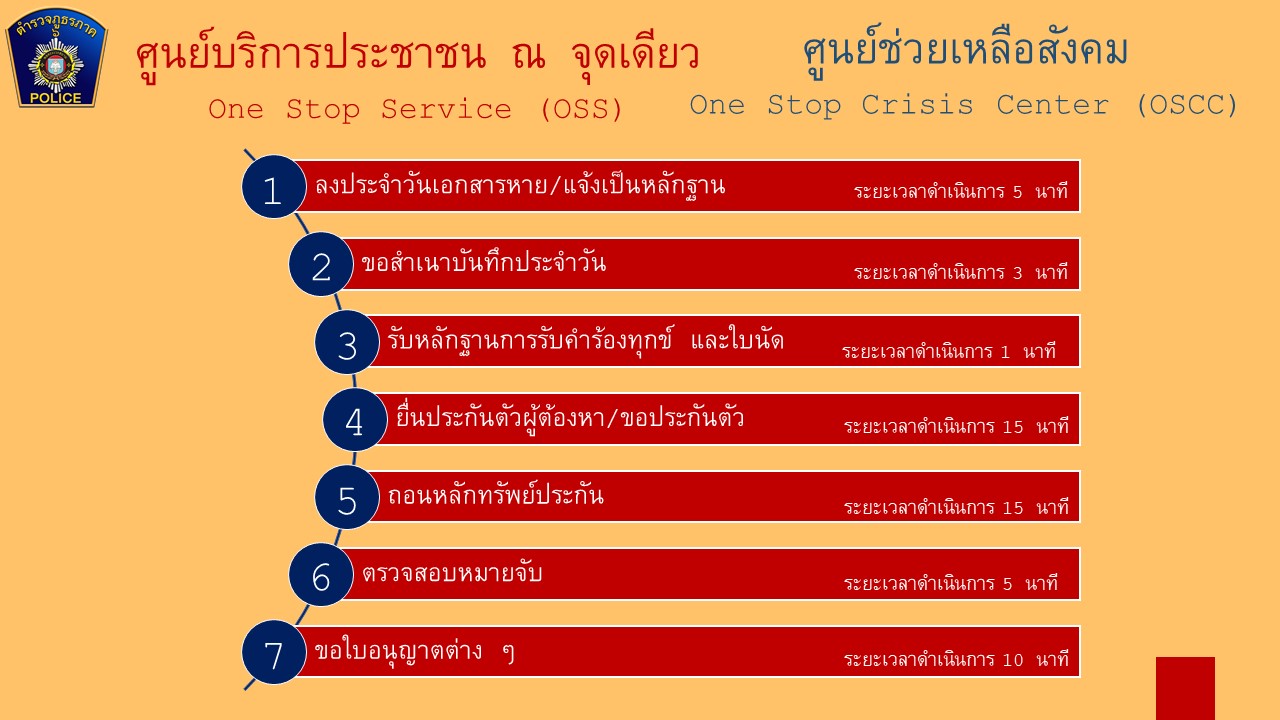 ตำรวจภูธรภาค 5
POLICE

ศูนย์บริการประชาชน ณ จุดเดียว
One Stop Service (OSS)

ศูนย์ช่วยเหลือสังคม
One Stop Crisis Center (OSCC)

1 ลงประจำวันเอกสารหาย/แจ้งเป็นหลักฐาน ระยะเวลาดำเนินการ 5 นาที

2 ขอสำเนาบันทึกประจำวัน ระยะเวลาดำเนินการ 3 นาที

3 รับหลักฐานการรับคำร้องทุกข์ และใบนัด ระยะเวลาดำเนินการ 1 นาที

4 ยื่นประกันตัวผู้ต้องหา/ขอประกันตัว ระยะเวลาดำเนินการ 15 นาที

5 ถอนหลักทรัพย์ประกัน ระยะเวลาดำเนินการ 15 นาที

6 ตรวจสอบหมายจับ ระยะเวลาดำเนินการ 5 นาที

7 ขอใบอนุญาตต่าง ๆ ระยะเวลาดำเนินการ 10 นาที